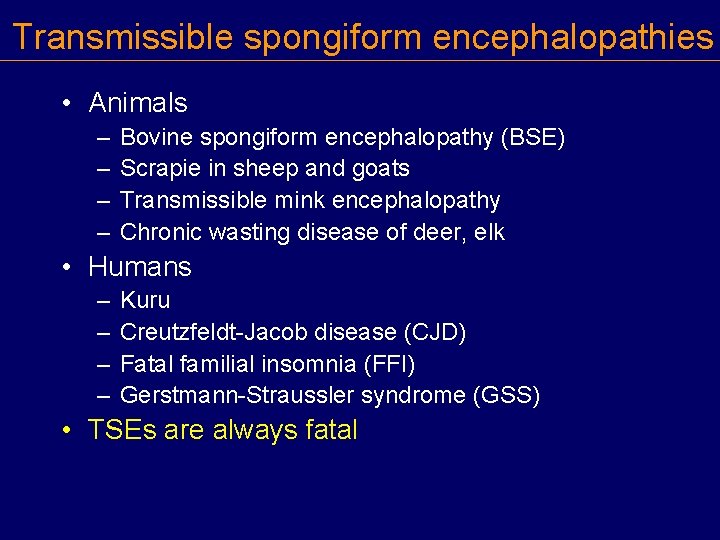 Transmissible spongiform encephalopathies

• Animals
– Bovine spongiform encephalopathy (BSE)
– Scrapie in sheep and goats
– Transmissible mink encephalopathy
– Chronic wasting disease of deer, elk
• Humans
– Kuru
– Creutzfeldt-Jacob disease (CJD)
– Fatal familial insomnia (FFI)
– Gerstmann-Straussler syndrome (GSS)
• TSEs are always fatal